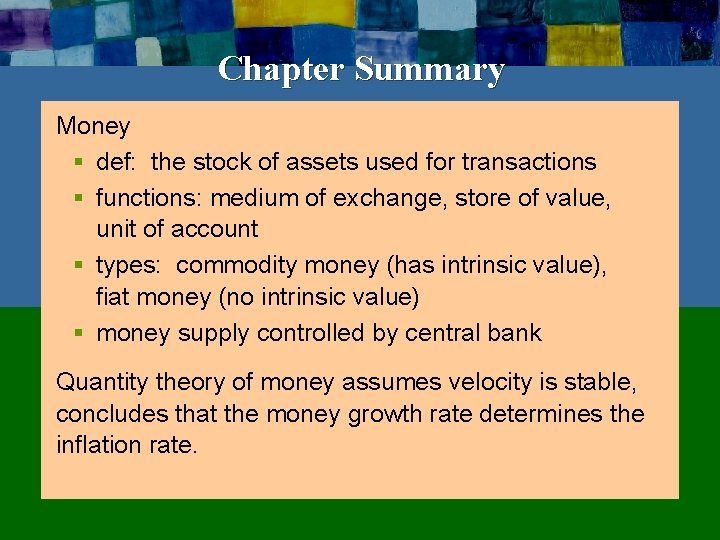 Chapter Summary

Money

- def: the stock of assets used for transactions
- functions: medium of exchange, store of value, unit of account
- types: commodity money (has intrinsic value), fiat money (no intrinsic value)
- money supply controlled by central bank

Quantity theory of money assumes velocity is stable, concludes that the money growth rate determines the inflation rate.